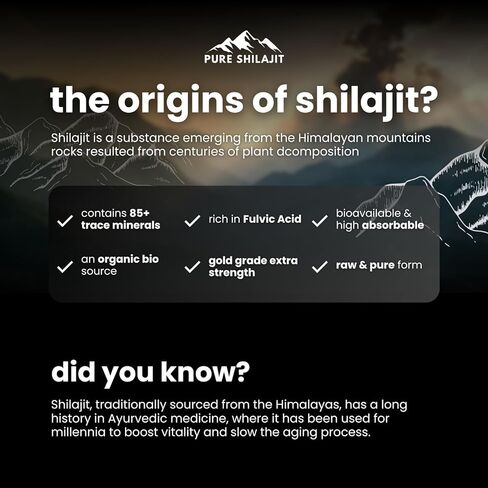 PURE SHILAJIT

the origins of shilajit?

Shilajit is a substance emerging from the Himalayan mountains rocks resulted from centuries of plant dcomposition

contains 85+ trace minerals

rich in Fulvic Acid

bioavailable & high absorbable

an organic bio source

gold grade extra strength

raw & pure form

did you know?

Shilajit, traditionally sourced from the Himalayas, has a long history in Ayurvedic medicine, where it has been used for millennia to boost vitality and slow the aging process.